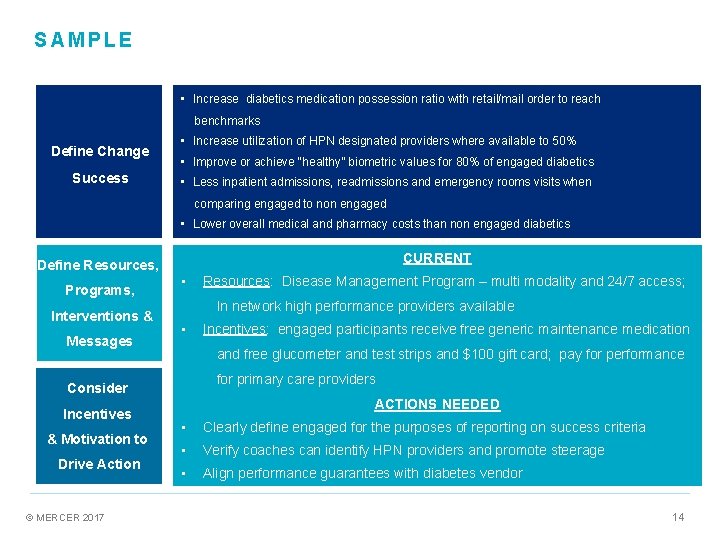 SAMPLE

Define Change Success

▪ Increase diabetics medication possession ratio with retail/mail order to reach benchmarks
▪ Increase utilization of HPN designated providers where available to 50%
▪ Improve or achieve "healthy" biometric values for 80% of engaged diabetics
▪ Less inpatient admissions, readmissions and emergency rooms visits when comparing engaged to non engaged
▪ Lower overall medical and pharmacy costs than non engaged diabetics

Define Resources, Programs, Interventions & Messages

Consider Incentives & Motivation to Drive Action

CURRENT
▪ Resources: Disease Management Program – multi modality and 24/7 access; In network high performance providers available
▪ Incentives: engaged participants receive free generic maintenance medication and free glucometer and test strips and $100 gift card; pay for performance for primary care providers

ACTIONS NEEDED
▪ Clearly define engaged for the purposes of reporting on success criteria
▪ Verify coaches can identify HPN providers and promote steerage
▪ Align performance guarantees with diabetes vendor

© MERCER 2017

14